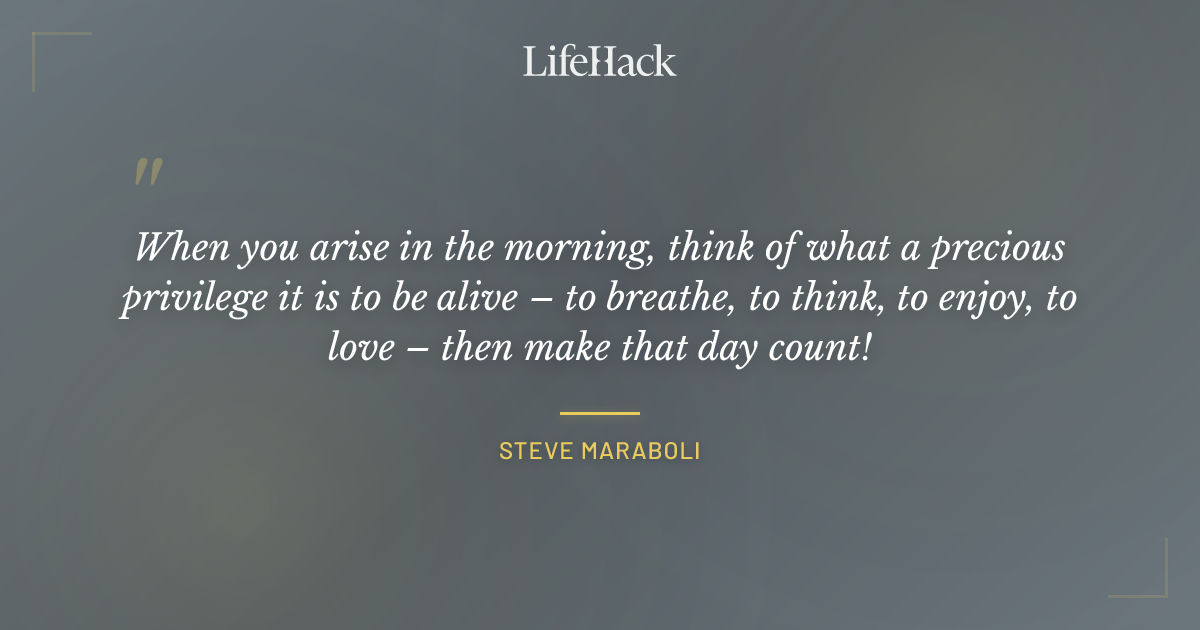 LifeHack

"

When you arise in the morning, think of what a precious privilege it is to be alive – to breathe, to think, to enjoy, to love – then make that day count!

STEVE MARABOLI